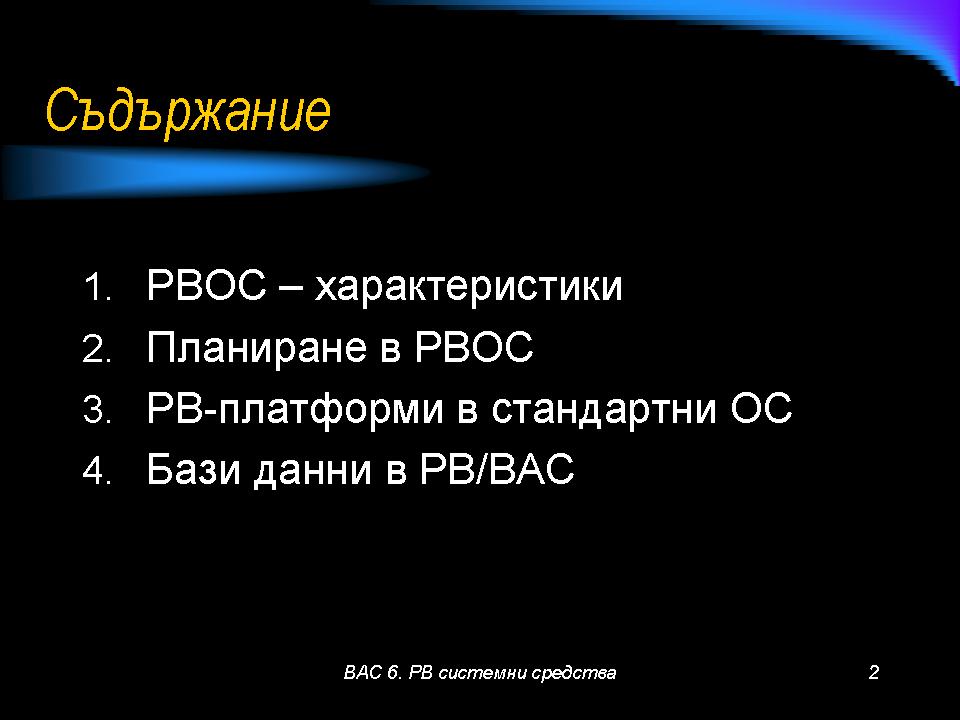 Съдържание

1. РВОС – характеристики
2. Планиране в РВОС
3. РВ-платформи в стандартни ОС
4. Бази данни в РВ/ВАС

ВАС 6. РВ системни средства

2